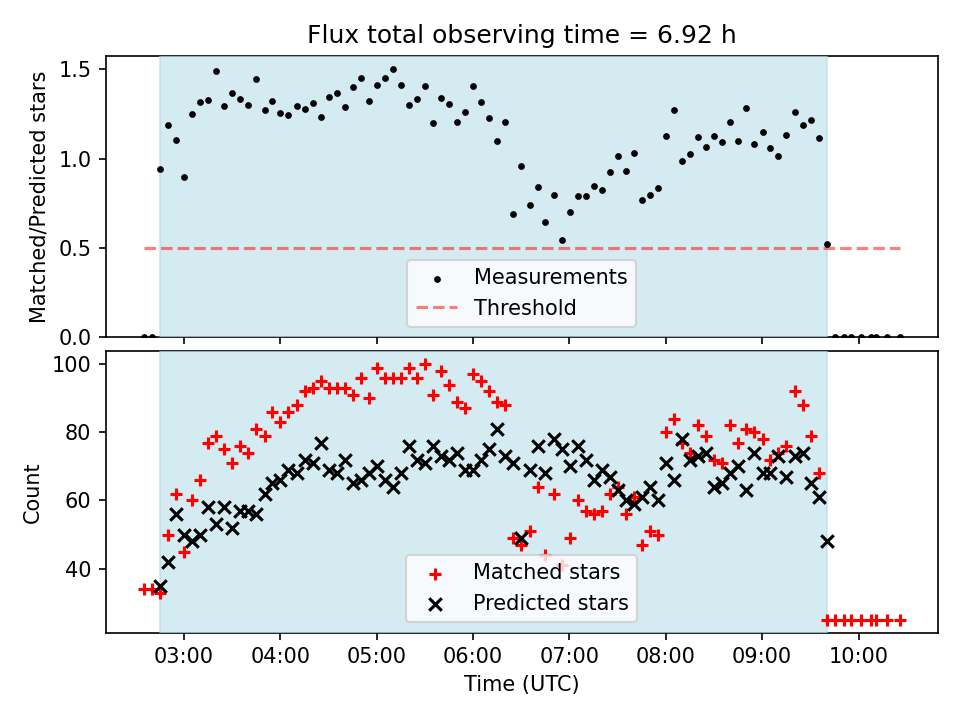 Flux total observing time = 6.92 h

Matched/Predicted stars

1.5
1.0
0.5
0.0

Measurements
Threshold

Count

100
80
60
40

Matched stars
Predicted stars

03:00
04:00
05:00
06:00
07:00
08:00
09:00
10:00

Time (UTC)